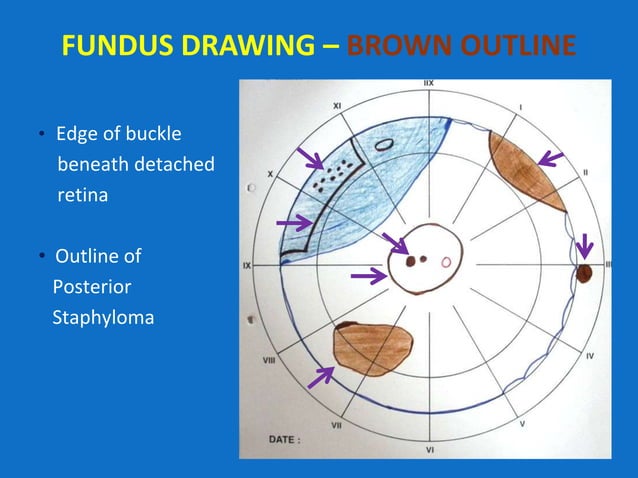 FUNDUS DRAWING – BROWN OUTLINE

• Edge of buckle beneath detached retina

• Outline of Posterior Staphyloma

IIX
I
II
III
IV
V
VI
VII
VIII
IX
X
XI
DATE :